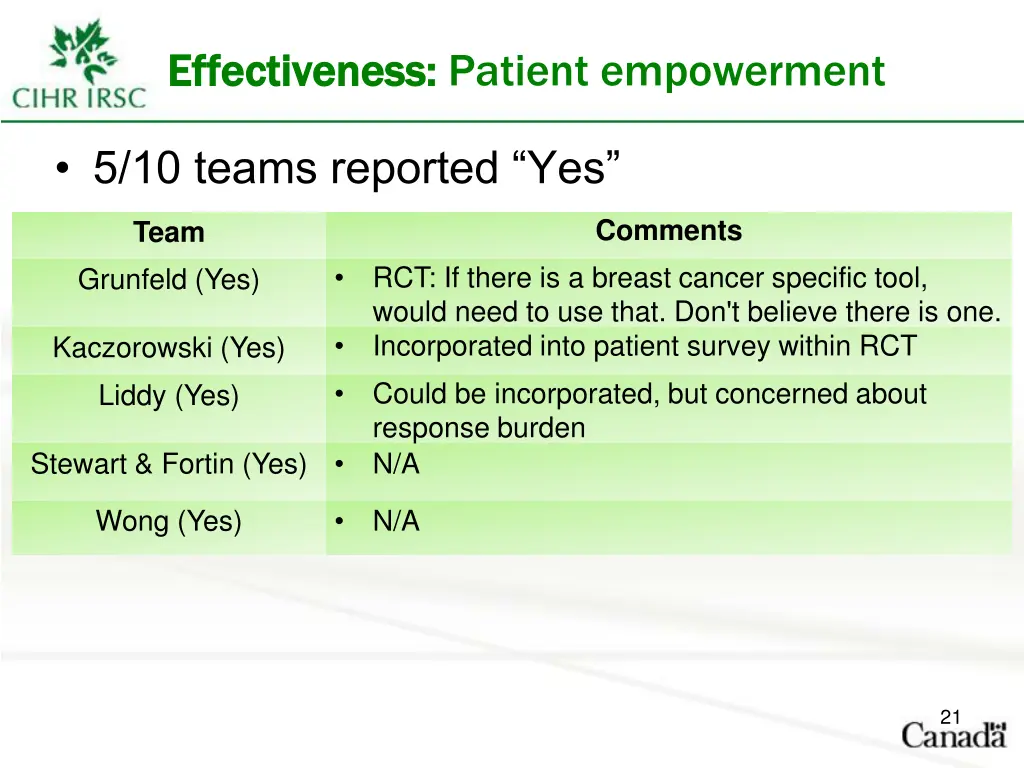 CIHR IRSC

Effectiveness: Patient empowerment

• 5/10 teams reported “Yes”

| Team | Comments |
|---|---|
| Grunfeld (Yes) | • RCT: If there is a breast cancer specific tool, would need to use that. Don't believe there is one. |
| Kaczorowski (Yes) | • Incorporated into patient survey within RCT |
| Liddy (Yes) | • Could be incorporated, but concerned about response burden |
| Stewart & Fortin (Yes) | • N/A |
| Wong (Yes) | • N/A |

21

Canada